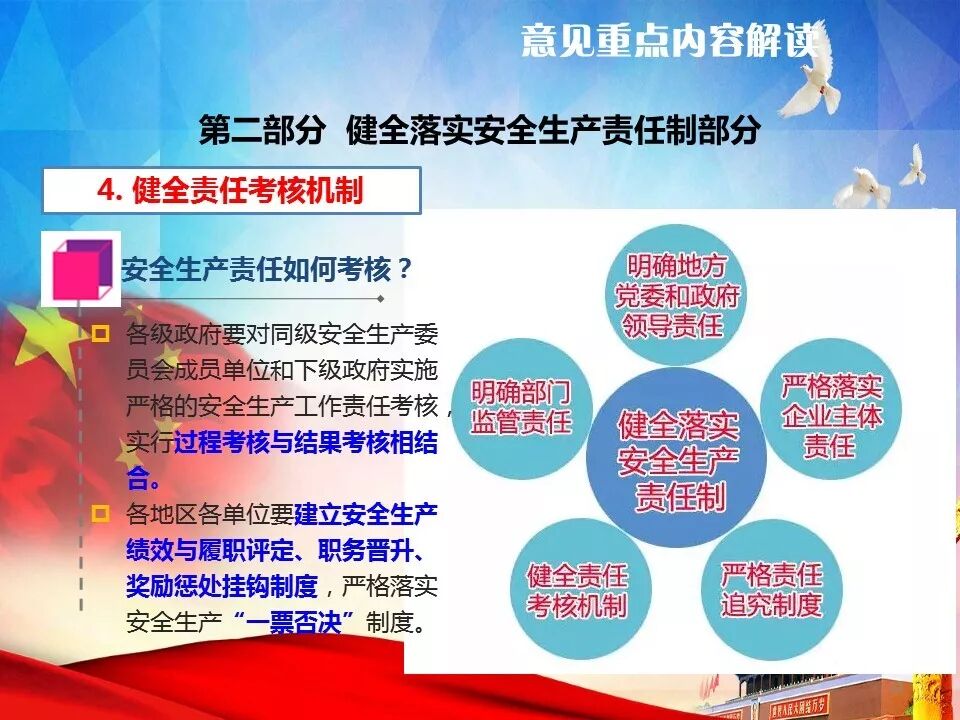 意见重点内容解读

第二部分 健全落实安全生产责任制部分

4. 健全责任考核机制

安全生产责任如何考核？

各级政府要对同级安全生产委员会成员单位和下级政府实施严格的安全生产工作责任考核，实行过程考核与结果考核相结合。

各地区各单位要建立安全生产绩效与履职评定、职务晋升、奖励惩处挂钩制度，严格落实安全生产“一票否决”制度。

明确地方党委和政府领导责任

明确部门监管责任

严格落实企业主体责任

健全落实安全生产责任制

健全责任考核机制

严格责任追究制度